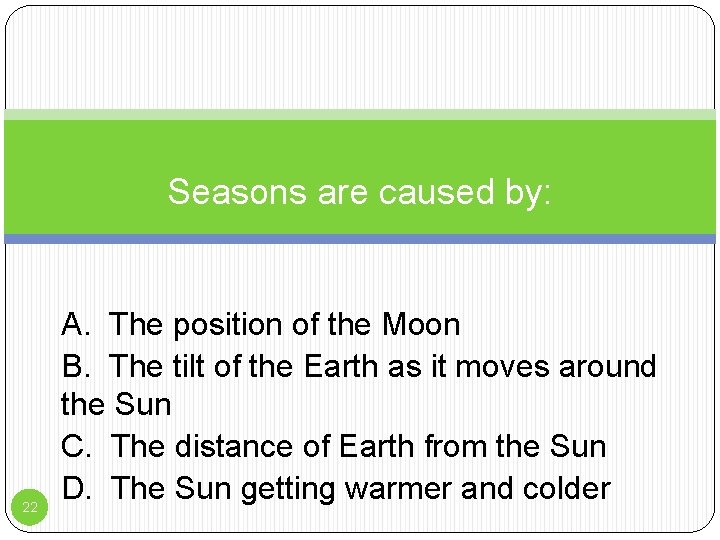 Seasons are caused by:

A. The position of the Moon
B. The tilt of the Earth as it moves around the Sun
C. The distance of Earth from the Sun
D. The Sun getting warmer and colder

22